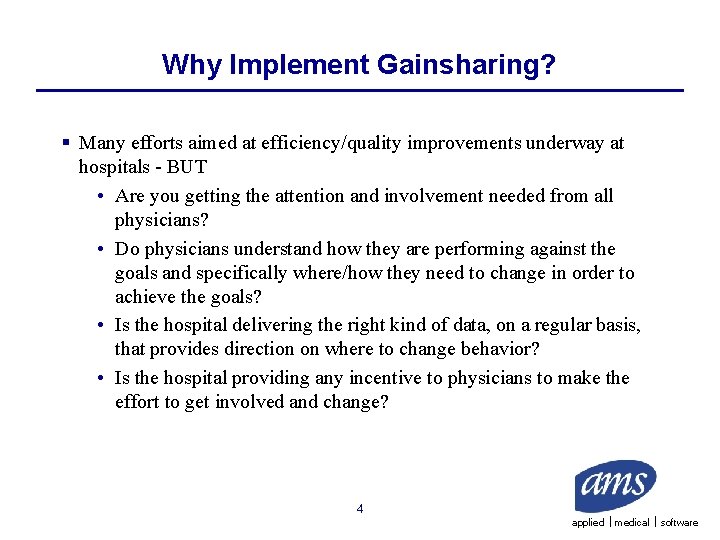 Why Implement Gainsharing?

▪ Many efforts aimed at efficiency/quality improvements underway at hospitals - BUT

• Are you getting the attention and involvement needed from all physicians?

• Do physicians understand how they are performing against the goals and specifically where/how they need to change in order to achieve the goals?

• Is the hospital delivering the right kind of data, on a regular basis, that provides direction on where to change behavior?

• Is the hospital providing any incentive to physicians to make the effort to get involved and change?

4

ams

applied | medical | software